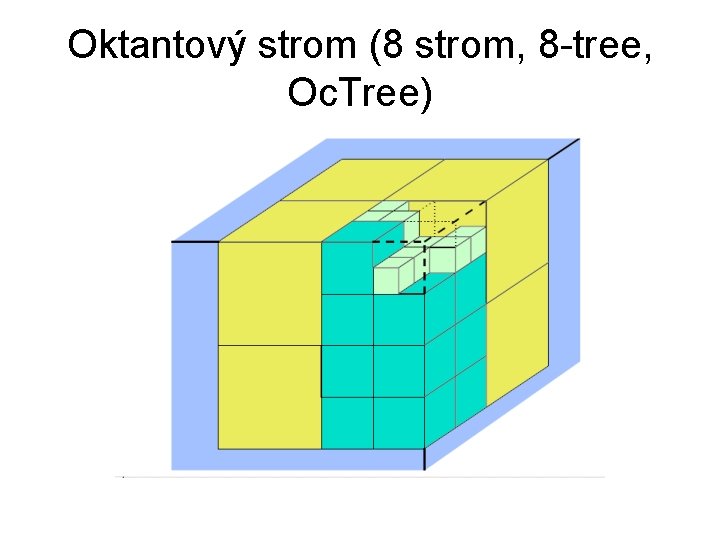 Oktantový strom (8 strom, 8-tree, OcTree)